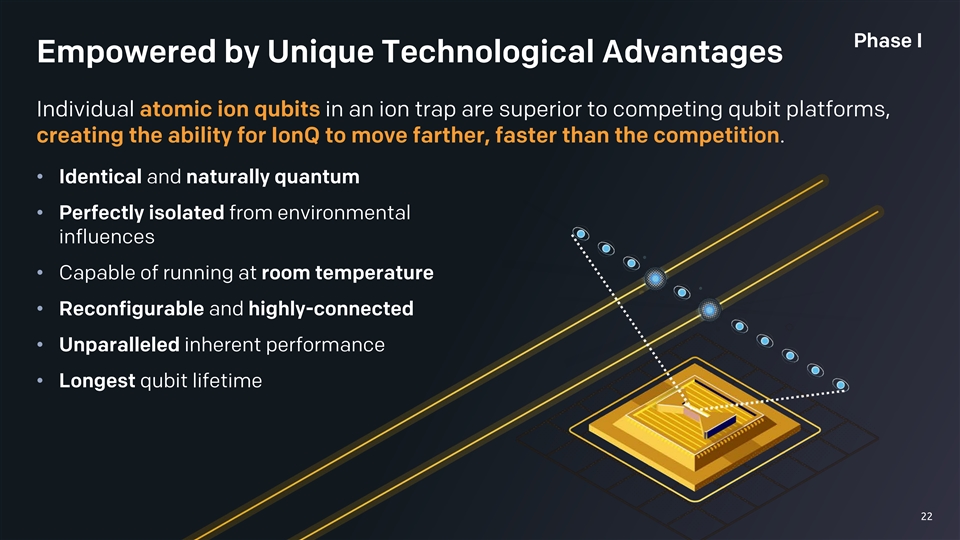 Empowered by Unique Technological Advantages

Phase I

Individual atomic ion qubits in an ion trap are superior to competing qubit platforms, creating the ability for IonQ to move farther, faster than the competition.

• Identical and naturally quantum
• Perfectly isolated from environmental influences
• Capable of running at room temperature
• Reconfigurable and highly-connected
• Unparalleled inherent performance
• Longest qubit lifetime

22